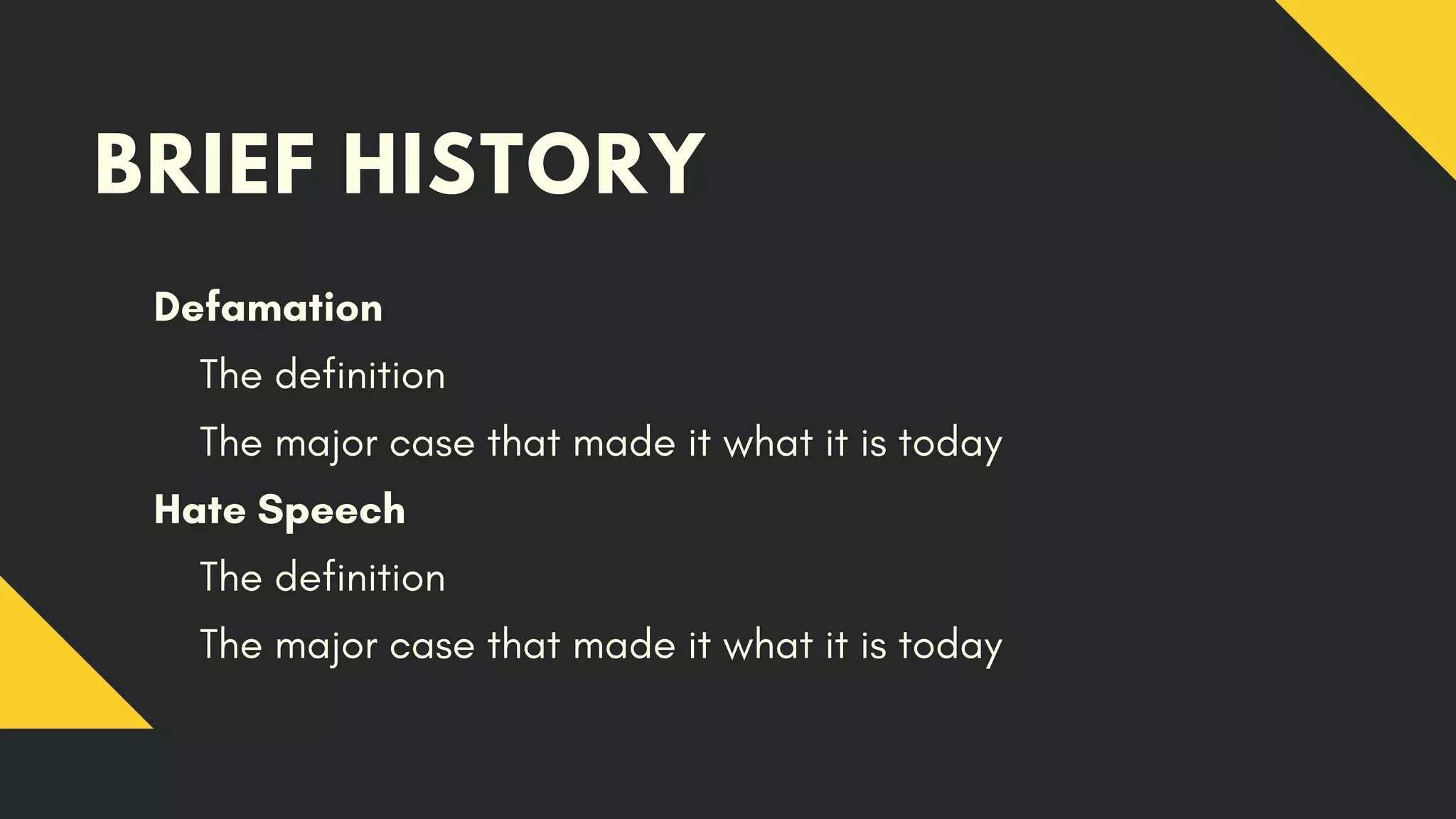 BRIEF HISTORY

Defamation

The definition

The major case that made it what it is today

Hate Speech

The definition

The major case that made it what it is today